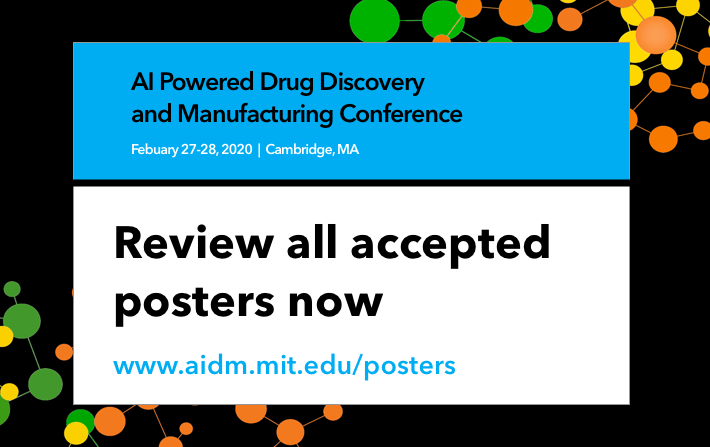 AI Powered Drug Discovery and Manufacturing Conference

Febuary 27-28, 2020 | Cambridge, MA

Review all accepted posters now

www.aidm.mit.edu/posters